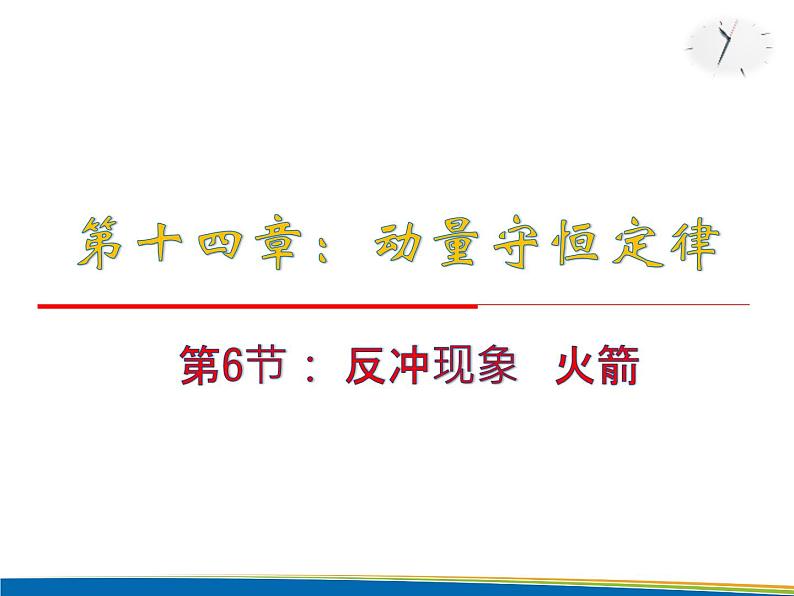 第十四章：动量守恒定律

第6节：反冲现象 火箭